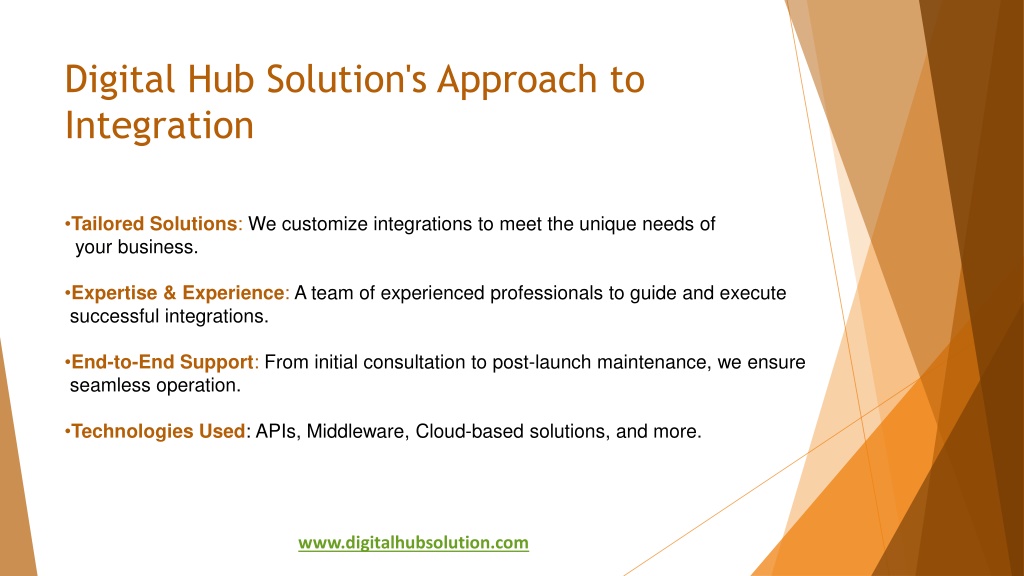 Digital Hub Solution's Approach to Integration

•Tailored Solutions: We customize integrations to meet the unique needs of your business.

•Expertise & Experience: A team of experienced professionals to guide and execute successful integrations.

•End-to-End Support: From initial consultation to post-launch maintenance, we ensure seamless operation.

•Technologies Used: APIs, Middleware, Cloud-based solutions, and more.

www.digitalhubsolution.com